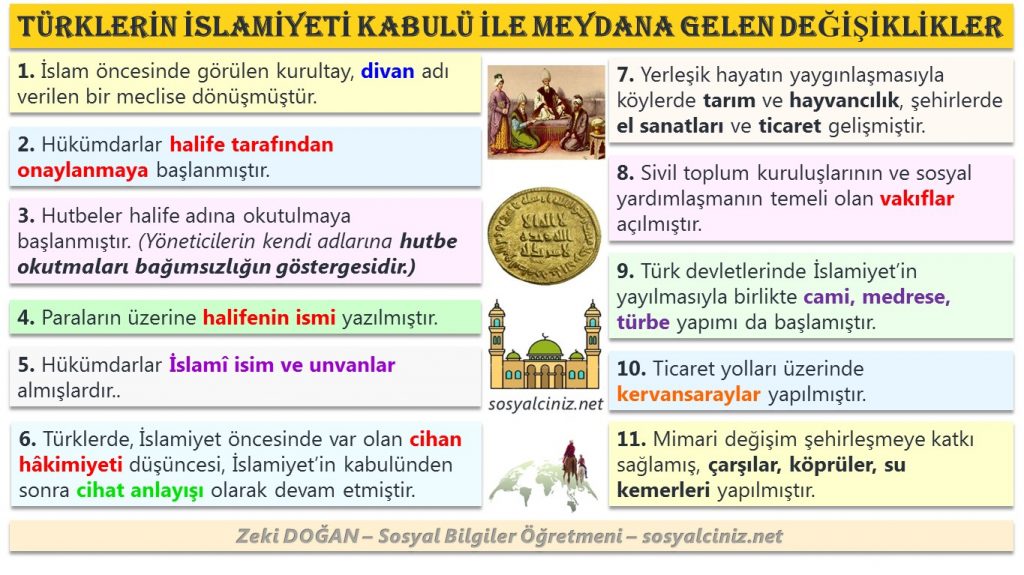 TÜRKLERİN İSLAMİYETİ KABULÜ İLE MEYDANA GELEN DEĞİŞİKLİKLER

1. İslam öncesinde görülen kurultay, divan adı verilen bir meclise dönüşmüştür.

2. Hükümdarlar halife tarafından onaylanmaya başlanmıştır.

3. Hutbeler halife adına okutulmaya başlanmıştır. (Yöneticilerin kendi adlarına hutbe okutmaları bağımsızlığın göstergesidir.)

4. Paraların üzerine halifenin ismi yazılmıştır.

5. Hükümdarlar İslamî isim ve unvanlar almışlardır..

6. Türklerde, İslamiyet öncesinde var olan cihan hâkimiyeti düşüncesi, İslamiyet'in kabulünden sonra cihat anlayışı olarak devam etmiştir.

sosyalciniz.net

7. Yerleşik hayatın yaygınlaşmasıyla köylerde tarım ve hayvancılık, şehirlerde el sanatları ve ticaret gelişmiştir.

8. Sivil toplum kuruluşlarının ve sosyal yardımlaşmanın temeli olan vakıflar açılmıştır.

9. Türk devletlerinde İslamiyet'in yayılmasıyla birlikte cami, medrese, türbe yapımı da başlamıştır.

10. Ticaret yolları üzerinde kervansaraylar yapılmıştır.

11. Mimari değişim şehirleşmeye katkı sağlamış, çarşılar, köprüler, su kemerleri yapılmıştır.

Zeki DOĞAN – Sosyal Bilgiler Öğretmeni – sosyalciniz.net